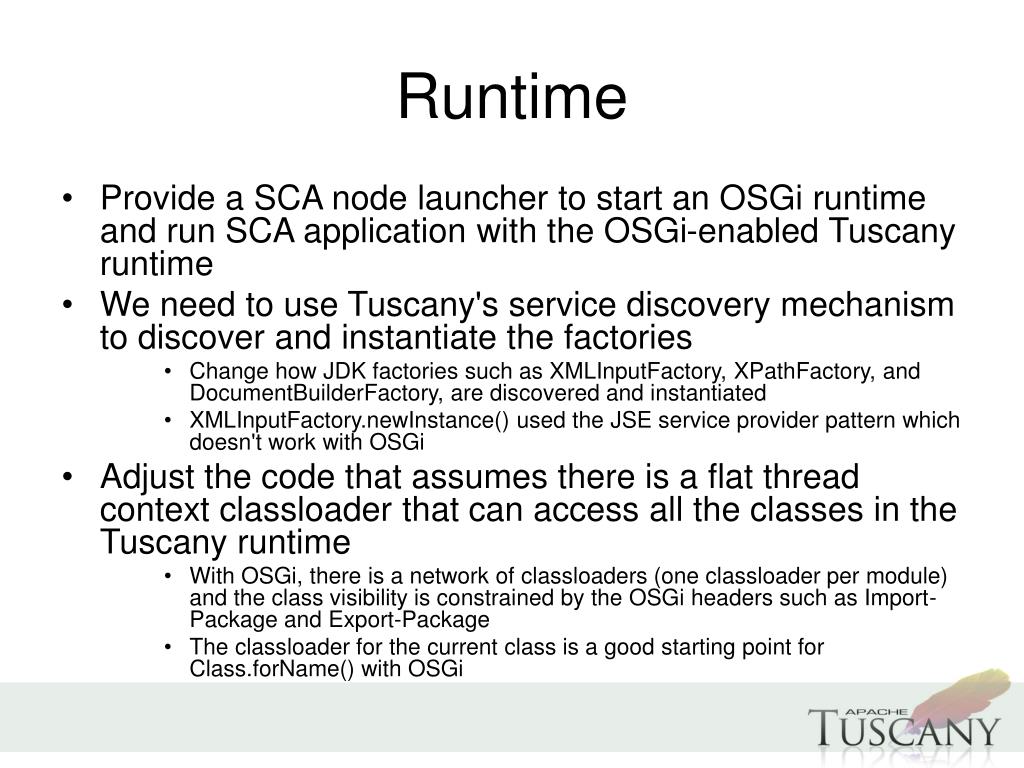 Runtime

• Provide a SCA node launcher to start an OSGi runtime and run SCA application with the OSGi-enabled Tuscany runtime
• We need to use Tuscany's service discovery mechanism to discover and instantiate the factories
  • Change how JDK factories such as XMLInputFactory, XPathFactory, and DocumentBuilderFactory, are discovered and instantiated
  • XMLInputFactory.newInstance() used the JSE service provider pattern which doesn't work with OSGi
• Adjust the code that assumes there is a flat thread context classloader that can access all the classes in the Tuscany runtime
  • With OSGi, there is a network of classloaders (one classloader per module) and the class visibility is constrained by the OSGi headers such as Import-Package and Export-Package
  • The classloader for the current class is a good starting point for Class.forName() with OSGi

APACHE
TUSCANY